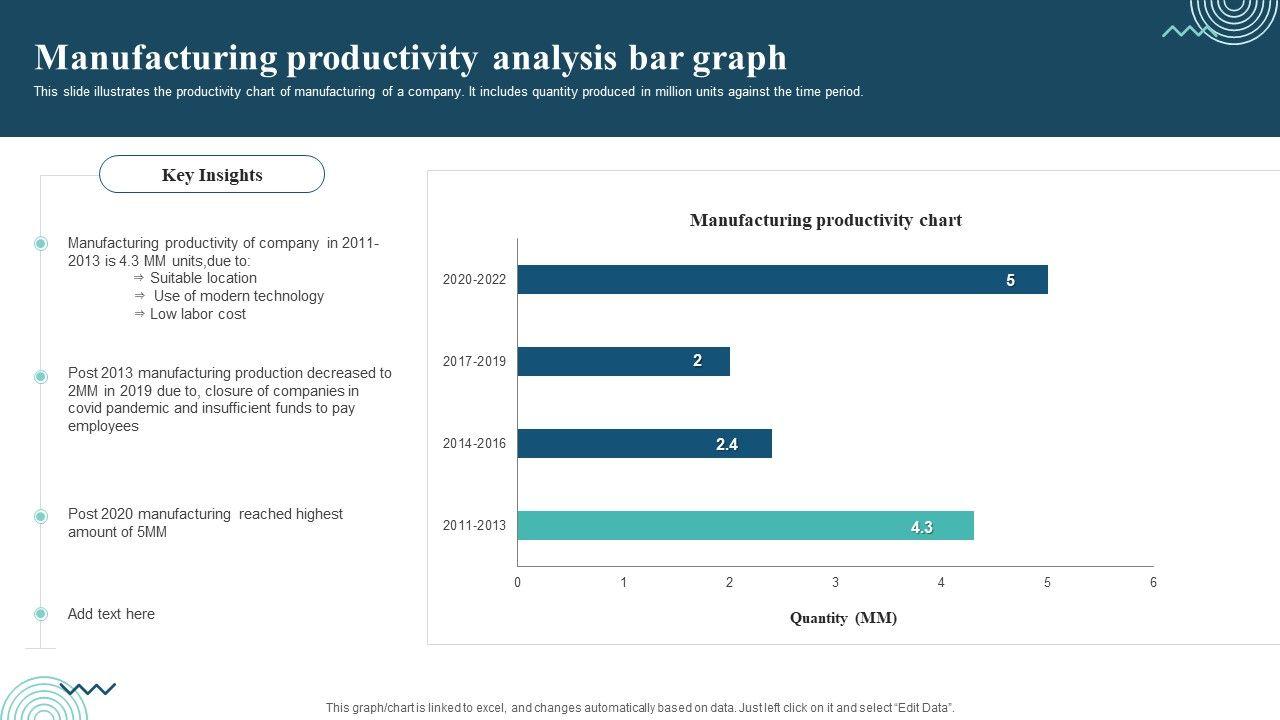 Manufacturing productivity analysis bar graph

This slide illustrates the productivity chart of manufacturing of a company. It includes quantity produced in million units against the time period.

Key Insights

Manufacturing productivity of company in 2011-2013 is 4.3 MM units,due to:
⇒ Suitable location
⇒ Use of modern technology
⇒ Low labor cost

Post 2013 manufacturing production decreased to 2MM in 2019 due to, closure of companies in covid pandemic and insufficient funds to pay employees

Post 2020 manufacturing reached highest amount of 5MM

Add text here

Manufacturing productivity chart

2020-2022
5
2017-2019
2
2014-2016
2.4
2011-2013
4.3

0 1 2 3 4 5 6

Quantity (MM)

This graph/chart is linked to excel, and changes automatically based on data. Just left click on it and select "Edit Data".